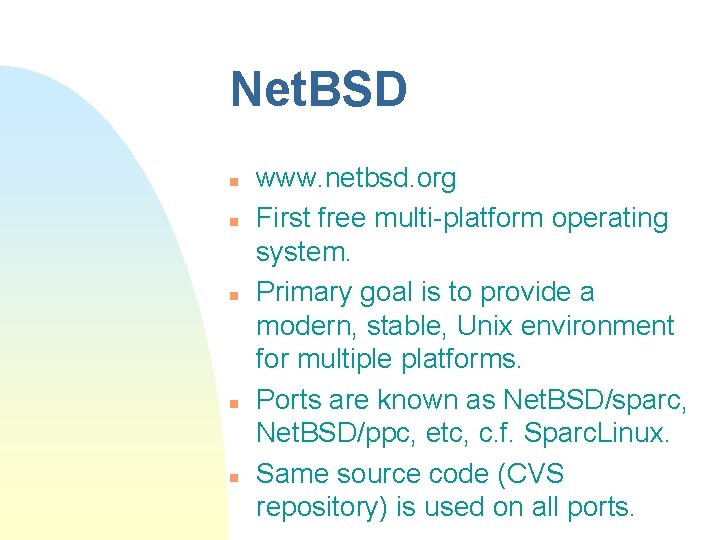 NetBSD

- www.netbsd.org
- First free multi-platform operating system.
- Primary goal is to provide a modern, stable, Unix environment for multiple platforms.
- Ports are known as NetBSD/sparc, NetBSD/ppc, etc, c.f. SparcLinux.
- Same source code (CVS repository) is used on all ports.